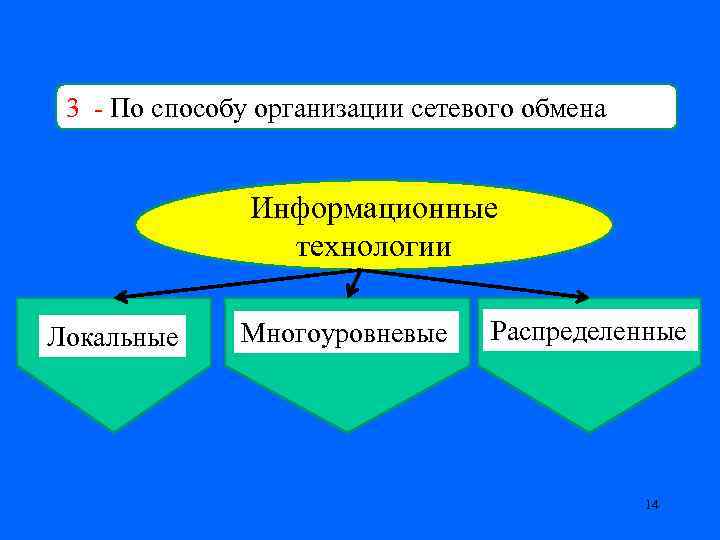 3 - По способу организации сетевого обмена

Информационные технологии

Локальные

Многоуровневые

Распределенные

14